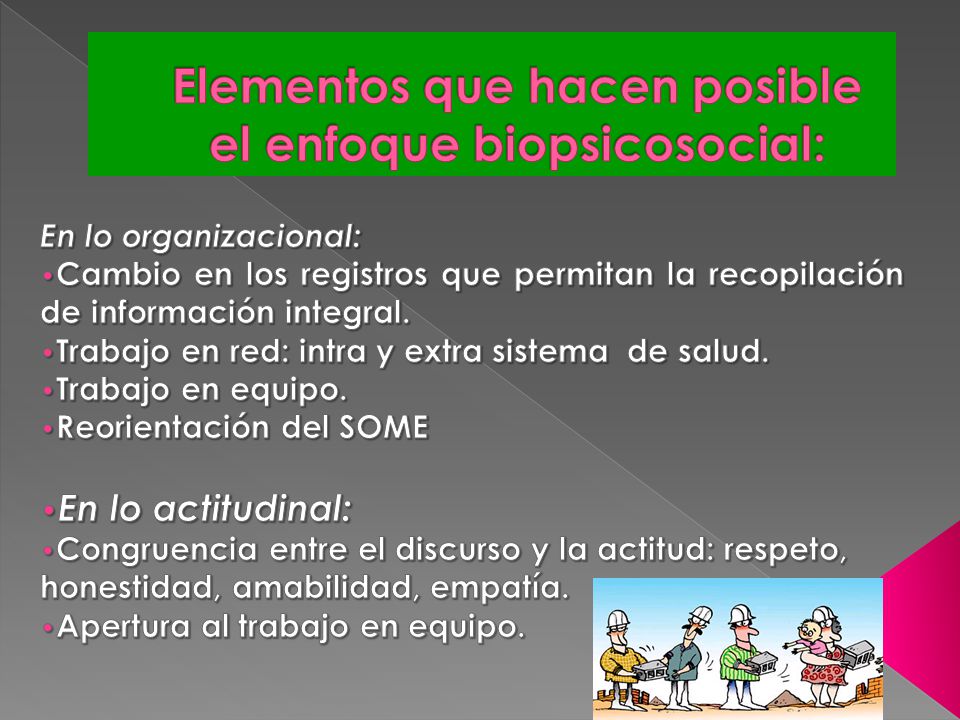 Elementos que hacen posible el enfoque biopsicosocial:

En lo organizacional:
•Cambio en los registros que permitan la recopilación de información integral.
•Trabajo en red: intra y extra sistema de salud.
•Trabajo en equipo.
•Reorientación del SOME

•En lo actitudinal:
•Congruencia entre el discurso y la actitud: respeto, honestidad, amabilidad, empatía.
•Apertura al trabajo en equipo.